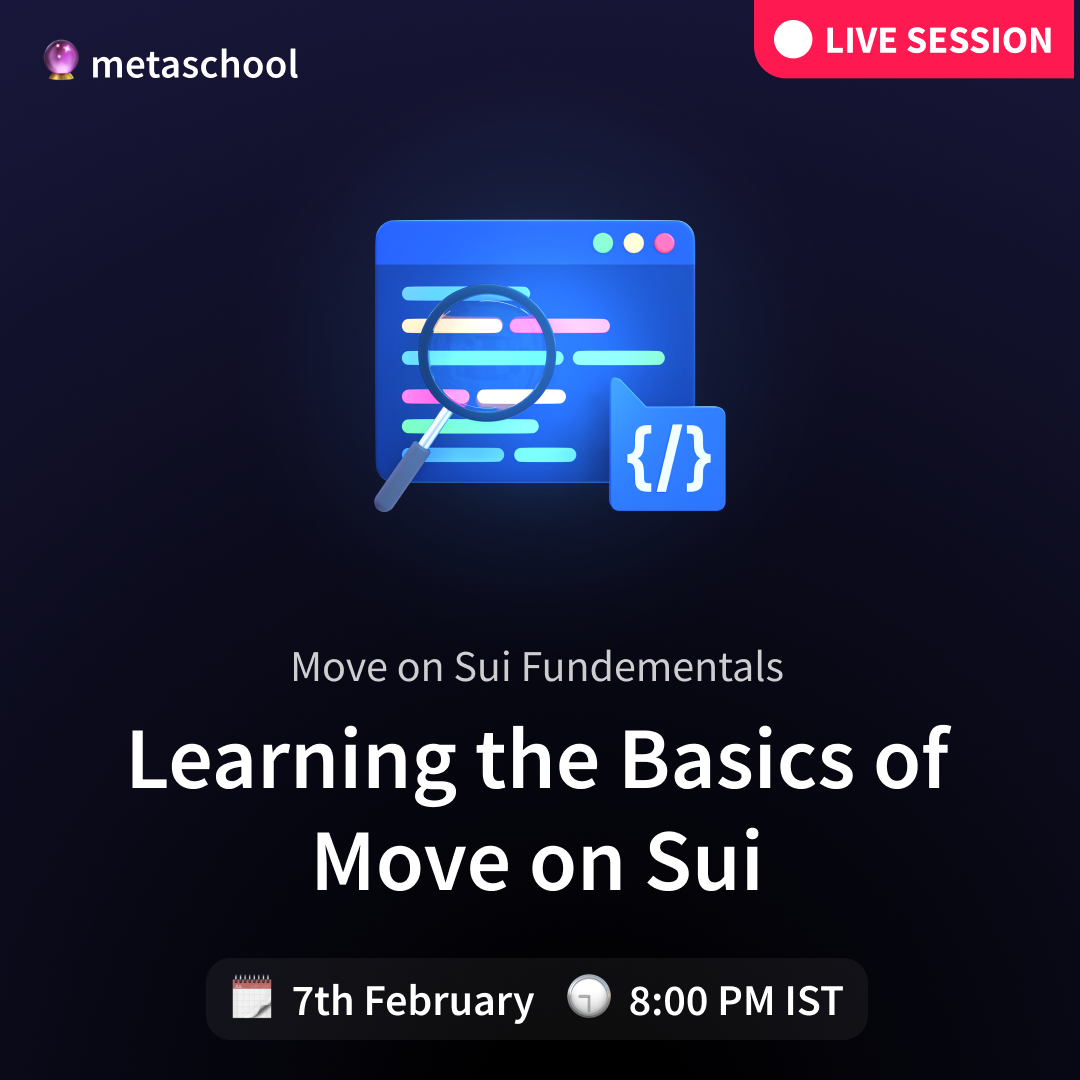 metaschool

LIVE SESSION

{/}

Move on Sui Fundementals

Learning the Basics of Move on Sui

7th February 8:00 PM IST